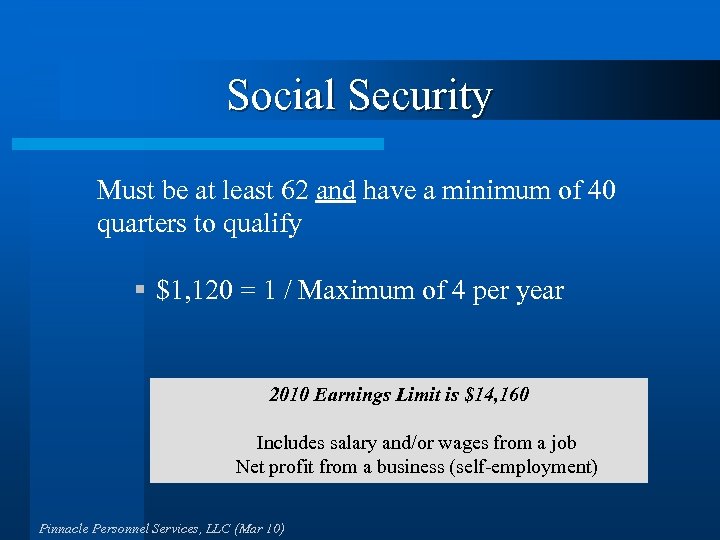 Social Security

Must be at least 62 and have a minimum of 40 quarters to qualify

▪ \$1,120 = 1 / Maximum of 4 per year

2010 Earnings Limit is \$14,160

Includes salary and/or wages from a job
Net profit from a business (self-employment)

Pinnacle Personnel Services, LLC (Mar 10)